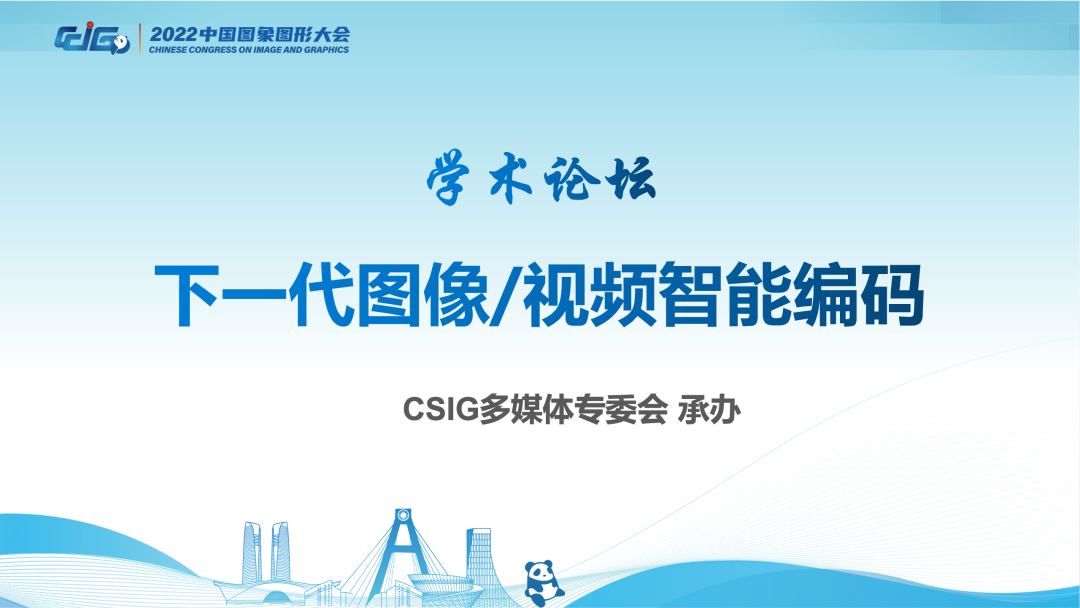 CCIG 2022中国图象图形大会
CHINESE CONGRESS ON IMAGE AND GRAPHICS

学术论坛

下一代图像/视频智能编码

CSIG多媒体专委会 承办